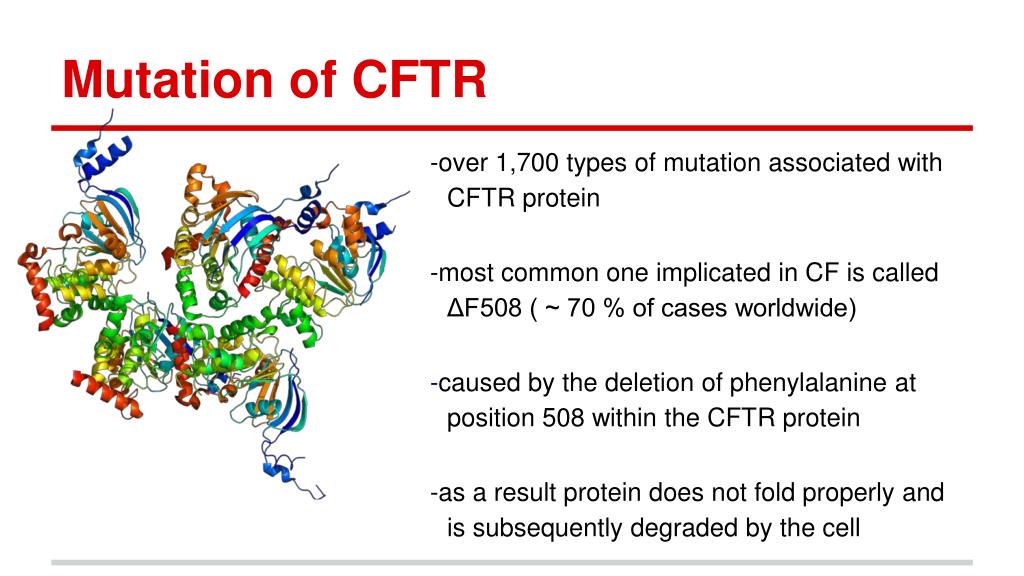 Mutation of CFTR

-over 1,700 types of mutation associated with CFTR protein

-most common one implicated in CF is called ΔF508 ( ~ 70 % of cases worldwide)

-caused by the deletion of phenylalanine at position 508 within the CFTR protein

-as a result protein does not fold properly and is subsequently degraded by the cell